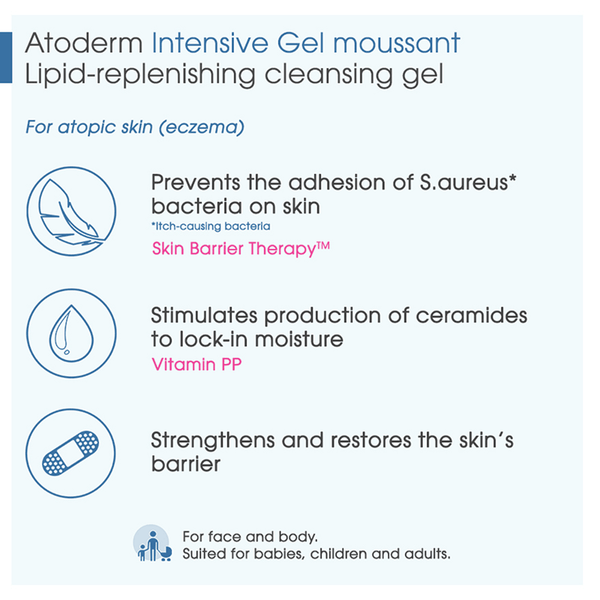 Atoderm Intensive Gel moussant
Lipid-replenishing cleansing gel

For atopic skin (eczema)

Prevents the adhesion of S.aureus* bacteria on skin
*Itch-causing bacteria
Skin Barrier Therapy™

Stimulates production of ceramides to lock-in moisture
Vitamin PP

Strengthens and restores the skin's barrier

For face and body.
Suited for babies, children and adults.